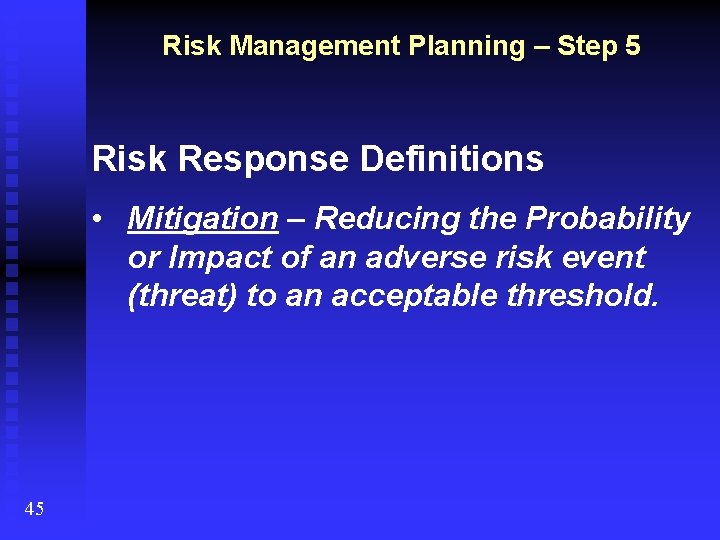 Risk Management Planning – Step 5

Risk Response Definitions

• Mitigation – Reducing the Probability or Impact of an adverse risk event (threat) to an acceptable threshold.

45